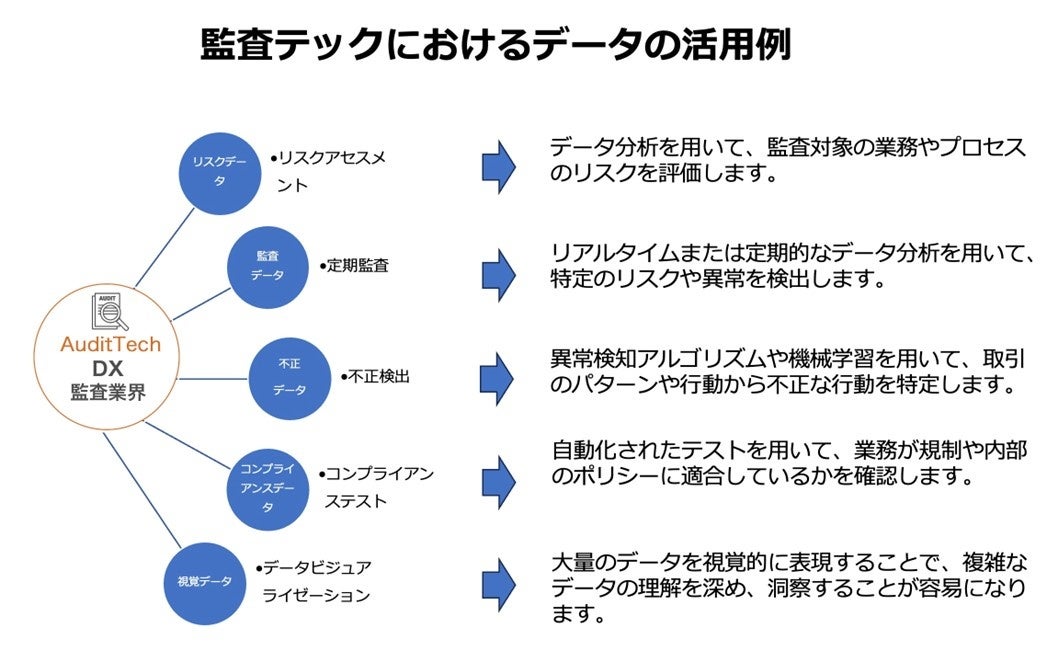 監査テックにおけるデータの活用例

AUDIT

AuditTech
DX
監査業界

リスクデータ
•リスクアセスメント
データ分析を用いて、監査対象の業務やプロセスのリスクを評価します。

監査データ
•定期監査
リアルタイムまたは定期的なデータ分析を用いて、特定のリスクや異常を検出します。

不正データ
•不正検出
異常検知アルゴリズムや機械学習を用いて、取引のパターンや行動から不正な行動を特定します。

コンプライアンスデータ
•コンプライアンステスト
自動化されたテストを用いて、業務が規制や内部のポリシーに適合しているかを確認します。

視覚データ
•データビジュアライゼーション
大量のデータを視覚的に表現することで、複雑なデータの理解を深め、洞察することが容易になります。